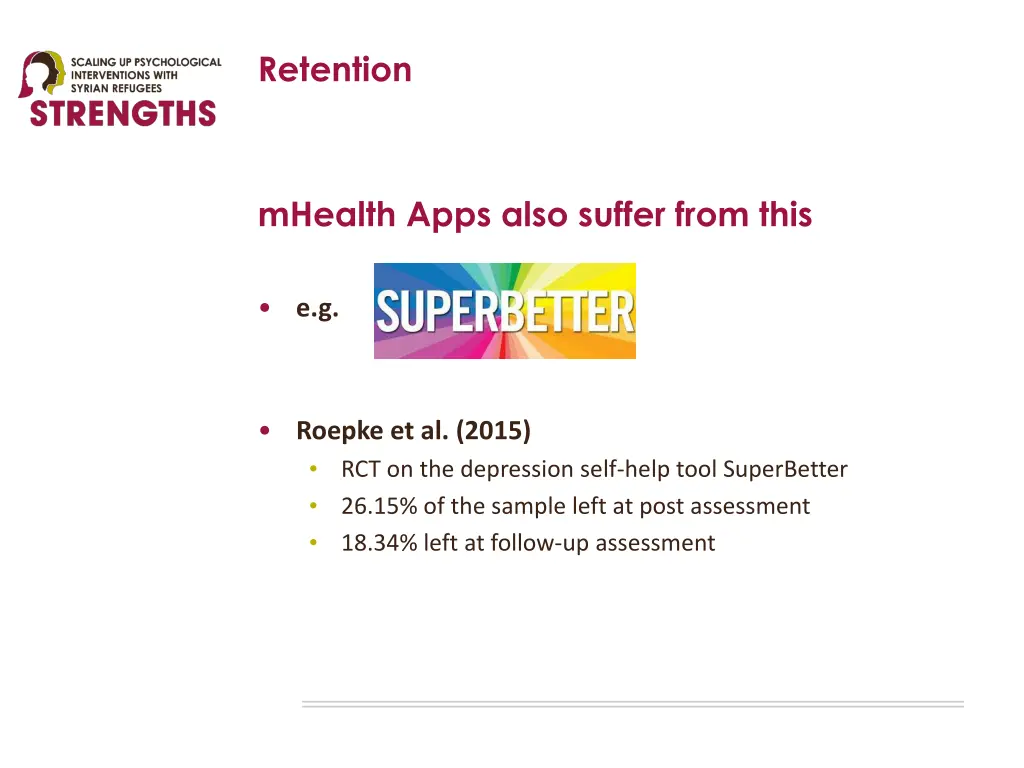 SCALING UP PSYCHOLOGICAL INTERVENTIONS WITH SYRIAN REFUGEES
STRENGTHS

Retention

mHealth Apps also suffer from this

• e.g. SUPERBETTER

• Roepke et al. (2015)
  • RCT on the depression self-help tool SuperBetter
  • 26.15% of the sample left at post assessment
  • 18.34% left at follow-up assessment